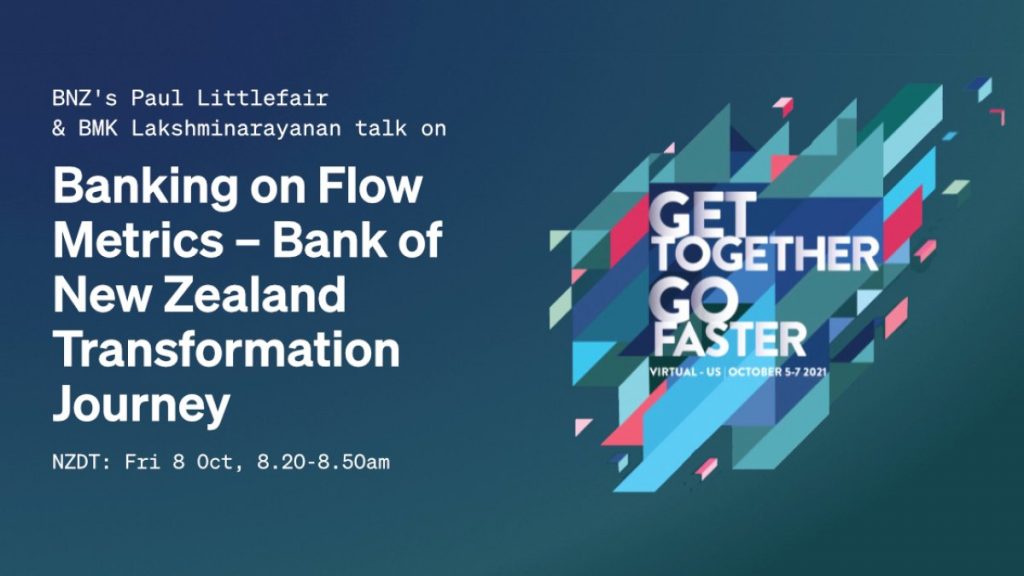 BNZ's Paul Littlefair & BMK Lakshminarayanan talk on

Banking on Flow Metrics – Bank of New Zealand Transformation Journey

NZDT: Fri 8 Oct, 8.20-8.50am

GET TOGETHER GO FASTER

VIRTUAL - US | OCTOBER 5-7 2021